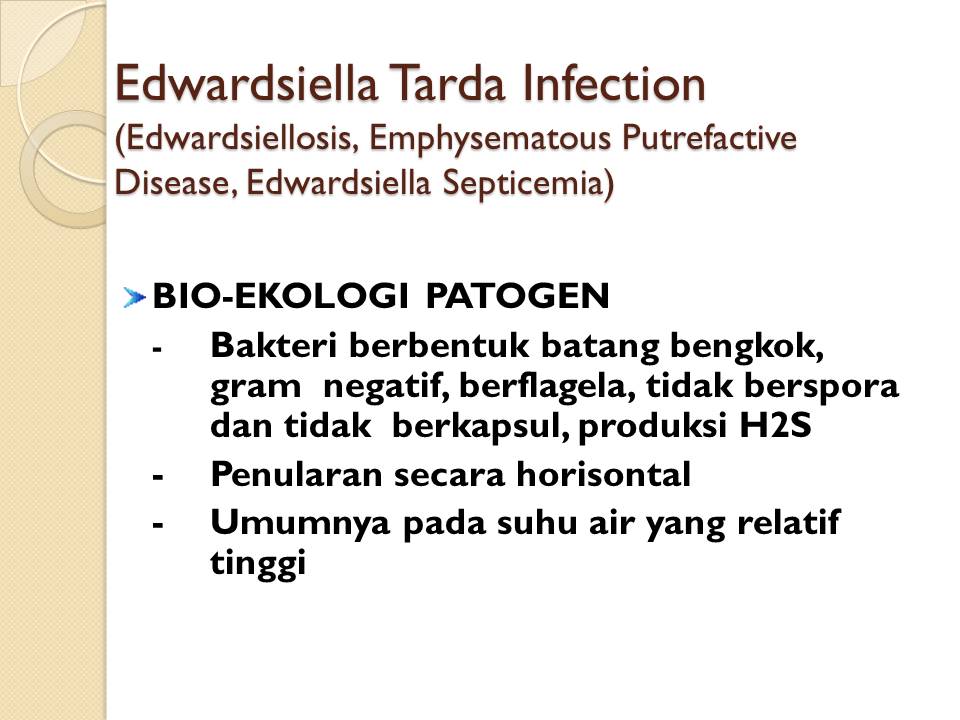 Edwardsiella Tarda Infection
(Edwardsiellosis, Emphysematous Putrefactive Disease, Edwardsiella Septicemia)

BIO-EKOLOGI PATOGEN
- Bakteri berbentuk batang bengkok, gram negatif, berflagela, tidak berspora dan tidak berkapsul, produksi H2S
- Penularan secara horisontal
- Umumnya pada suhu air yang relatif tinggi